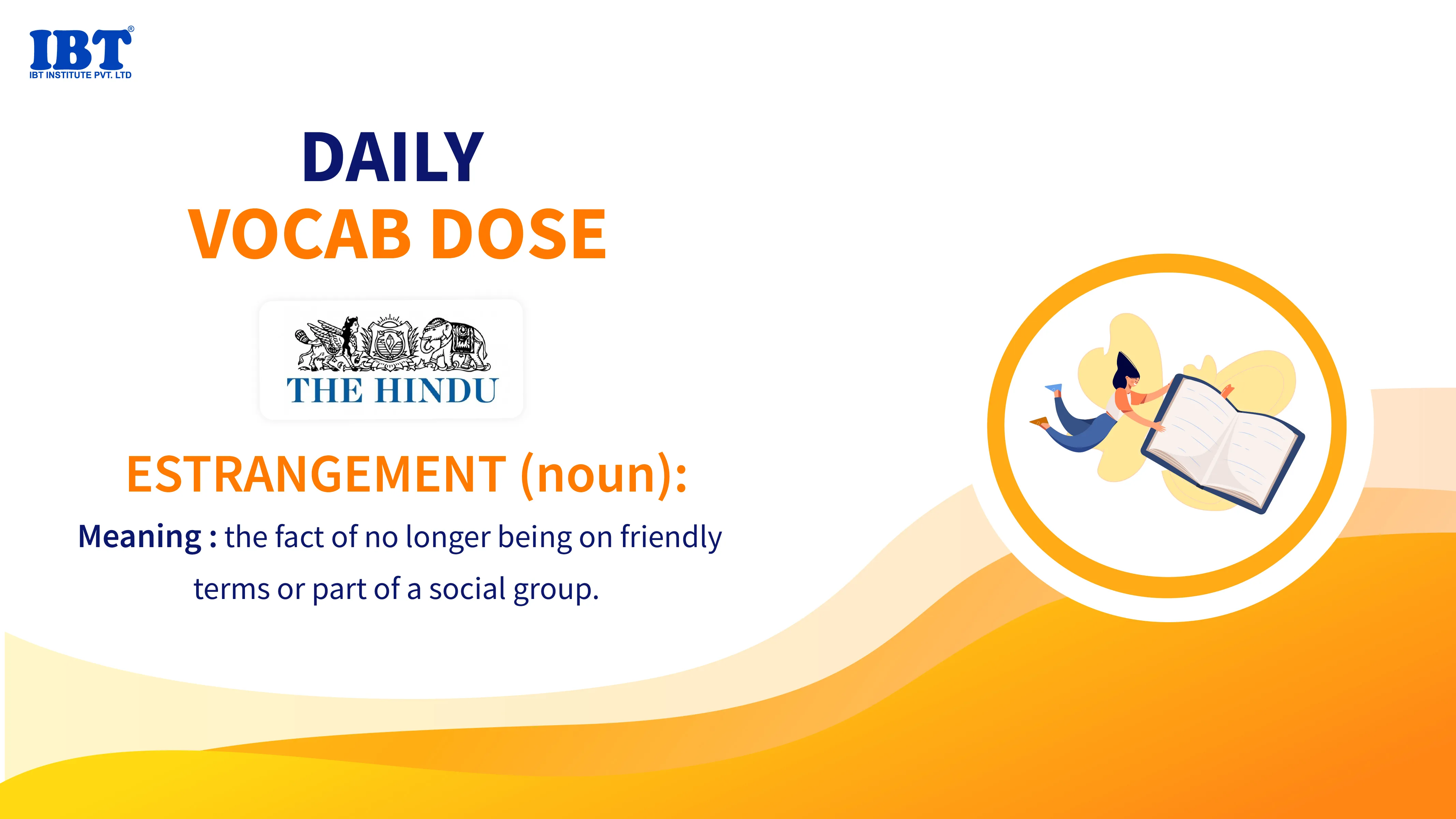 IBT®
IBT INSTITUTE PVT. LTD

DAILY
VOCAB DOSE

THE HINDU

ESTRANGEMENT (noun):

Meaning : the fact of no longer being on friendly terms or part of a social group.